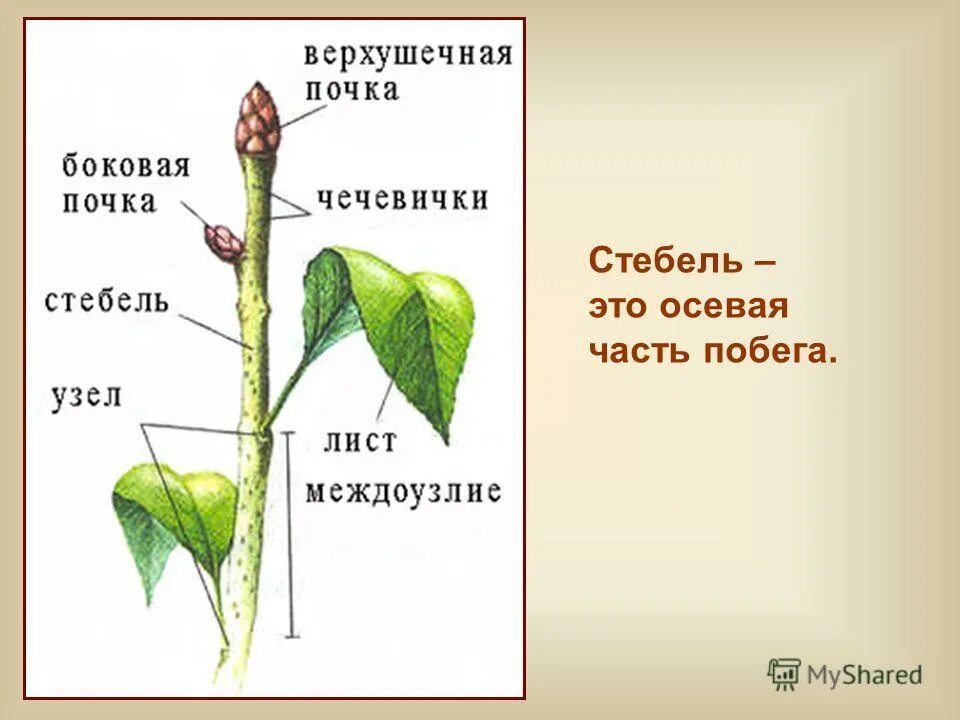 верхушечная почка

боковая почка

чечевички

стебель

узел

лист

междоузлие

Стебель – это осевая часть побега.

MyShared